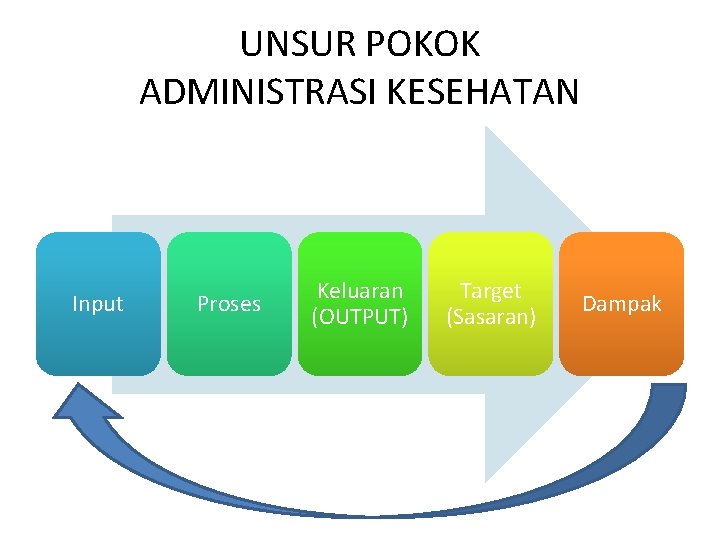 UNSUR POKOK
ADMINISTRASI KESEHATAN

Input

Proses

Keluaran (OUTPUT)

Target (Sasaran)

Dampak